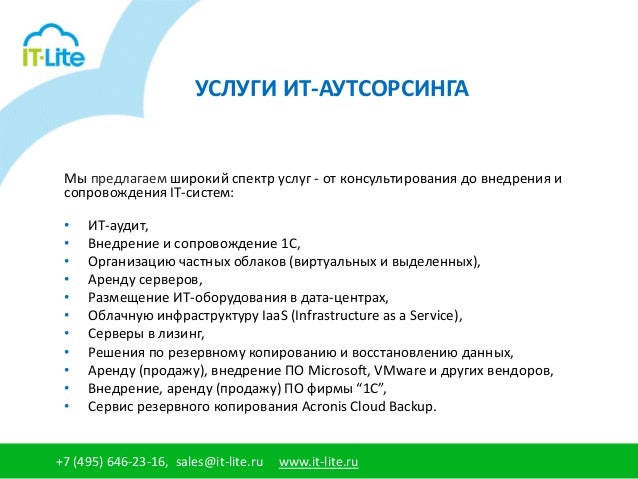 IT·Lite

УСЛУГИ ИТ-АУТСОРСИНГА

Мы предлагаем широкий спектр услуг - от консультирования до внедрения и сопровождения IT-систем:

• ИТ-аудит,
• Внедрение и сопровождение 1С,
• Организацию частных облаков (виртуальных и выделенных),
• Аренду серверов,
• Размещение ИТ-оборудования в дата-центрах,
• Облачную инфраструктуру IaaS (Infrastructure as a Service),
• Серверы в лизинг,
• Решения по резервному копированию и восстановлению данных,
• Аренду (продажу), внедрение ПО Microsoft, VMware и других вендоров,
• Внедрение, аренду (продажу) ПО фирмы “1С”,
• Сервис резервного копирования Acronis Cloud Backup.

+7 (495) 646-23-16, sales@it-lite.ru www.it-lite.ru